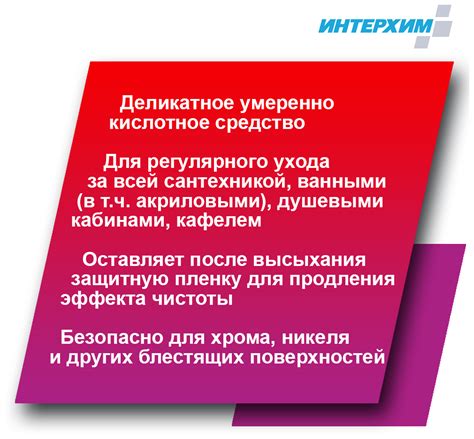 ИНТЕРХИМ

Деликатное умеренно кислотное средство

Для регулярного ухода за всей сантехникой, ванными (в т.ч. акриловыми), душевыми кабинами, кафелем

Оставляет после высыхания защитную пленку для продления эффекта чистоты

Безопасно для хрома, никеля и других блестящих поверхностей